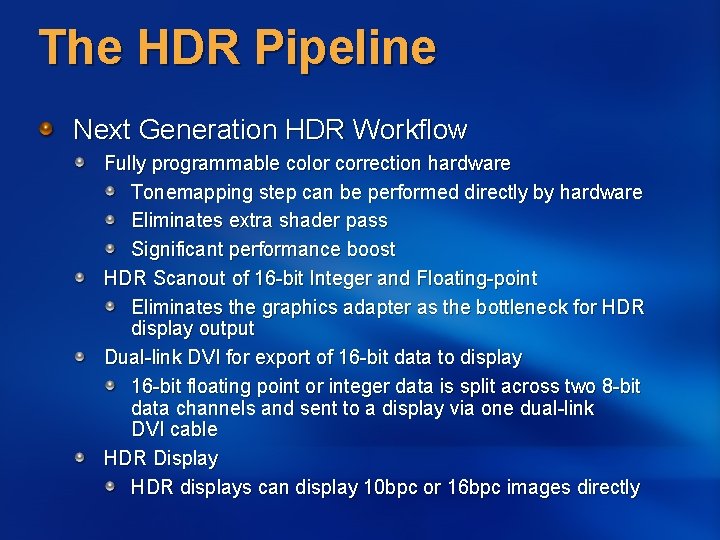 The HDR Pipeline

Next Generation HDR Workflow

Fully programmable color correction hardware

Tonemapping step can be performed directly by hardware

Eliminates extra shader pass

Significant performance boost

HDR Scanout of 16-bit Integer and Floating-point

Eliminates the graphics adapter as the bottleneck for HDR display output

Dual-link DVI for export of 16-bit data to display

16-bit floating point or integer data is split across two 8-bit data channels and sent to a display via one dual-link DVI cable

HDR Display

HDR displays can display 10bpc or 16bpc images directly